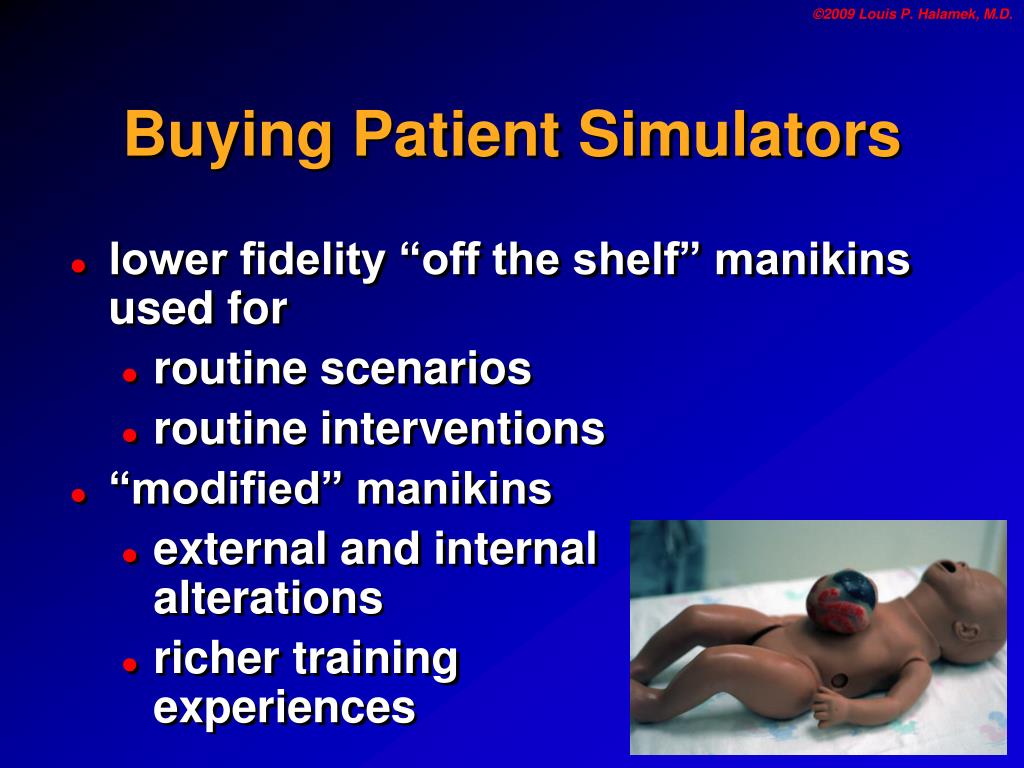 ©2009 Louis P. Halamek, M.D.

Buying Patient Simulators

- lower fidelity “off the shelf” manikins used for
  - routine scenarios
  - routine interventions
- “modified” manikins
  - external and internal alterations
  - richer training experiences